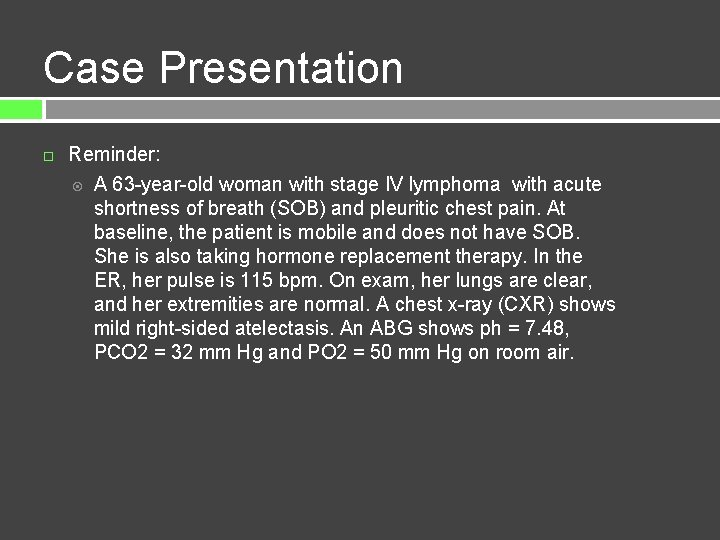 Case Presentation

Reminder:

A 63-year-old woman with stage IV lymphoma with acute shortness of breath (SOB) and pleuritic chest pain. At baseline, the patient is mobile and does not have SOB. She is also taking hormone replacement therapy. In the ER, her pulse is 115 bpm. On exam, her lungs are clear, and her extremities are normal. A chest x-ray (CXR) shows mild right-sided atelectasis. An ABG shows ph = 7.48, PCO2 = 32 mm Hg and PO2 = 50 mm Hg on room air.